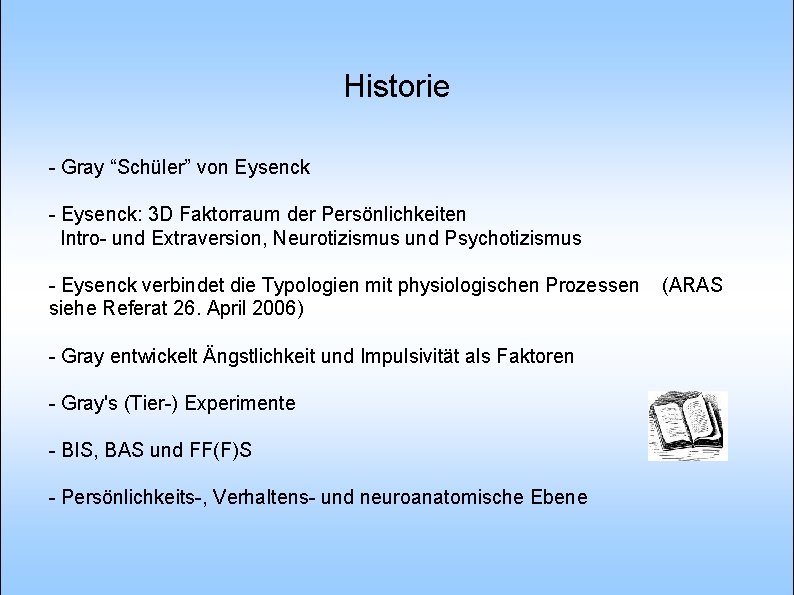 Historie

- Gray “Schüler” von Eysenck

- Eysenck: 3D Faktorraum der Persönlichkeiten
Intro- und Extraversion, Neurotizismus und Psychotizismus

- Eysenck verbindet die Typologien mit physiologischen Prozessen (ARAS siehe Referat 26. April 2006)

- Gray entwickelt Ängstlichkeit und Impulsivität als Faktoren

- Gray's (Tier-) Experimente

- BIS, BAS und FF(F)S

- Persönlichkeits-, Verhaltens- und neuroanatomische Ebene